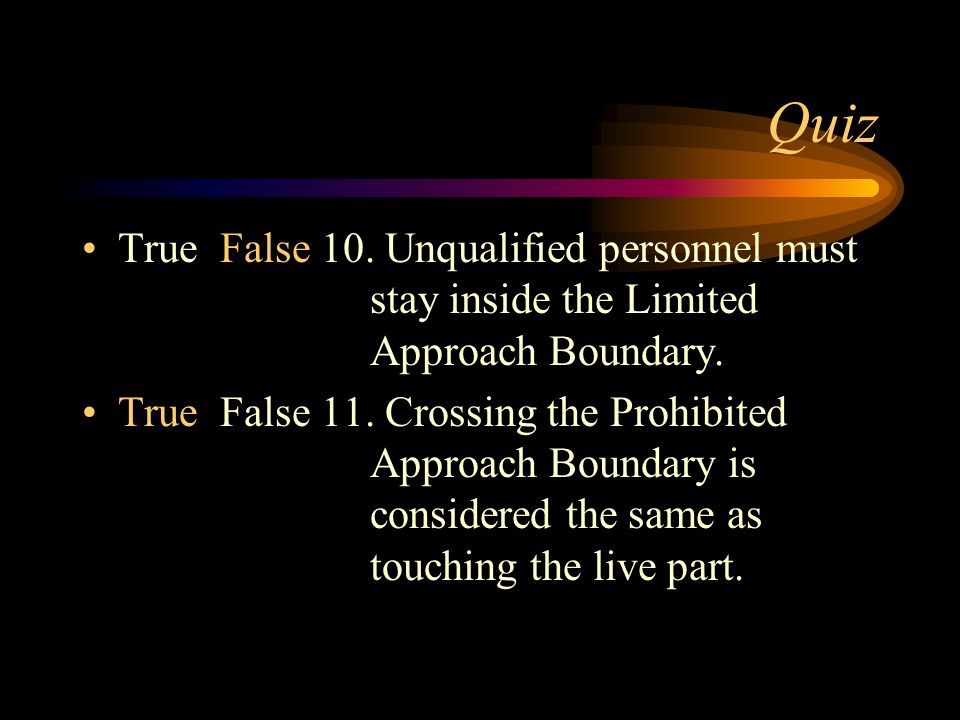 Quiz

• True False 10. Unqualified personnel must stay inside the Limited Approach Boundary.

• True False 11. Crossing the Prohibited Approach Boundary is considered the same as touching the live part.